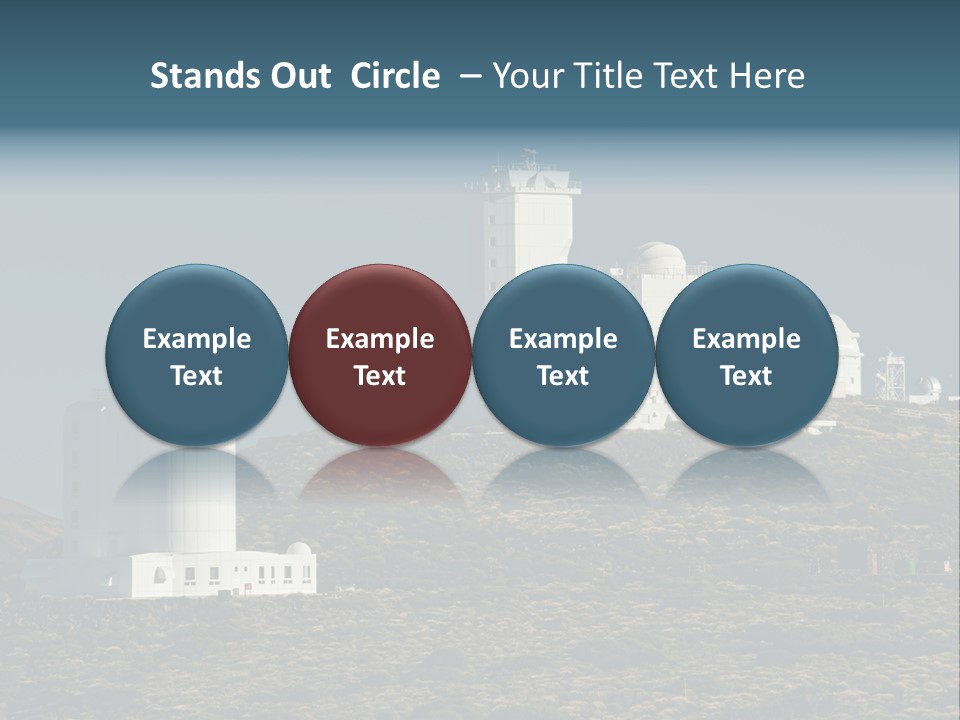 Stands Out Circle – Your Title Text Here

Example Text

Example Text

Example Text

Example Text